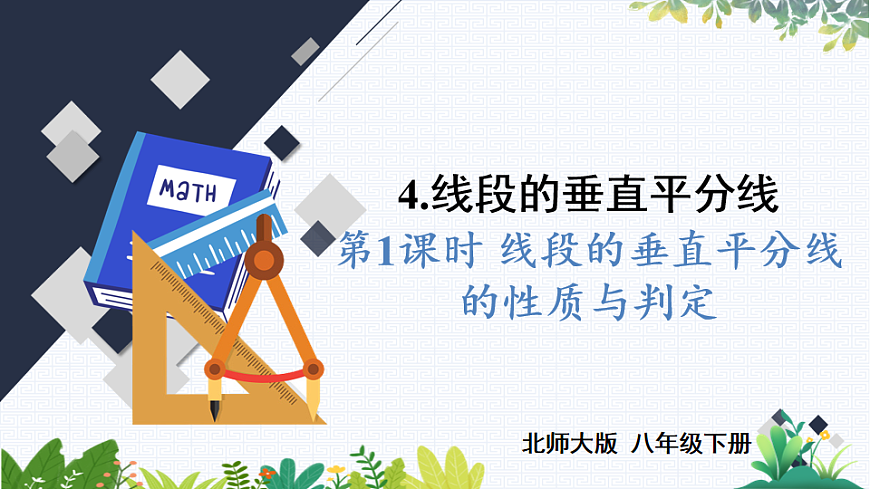 MATH

4.线段的垂直平分线

第1课时 线段的垂直平分线的性质与判定

北师大版 八年级下册